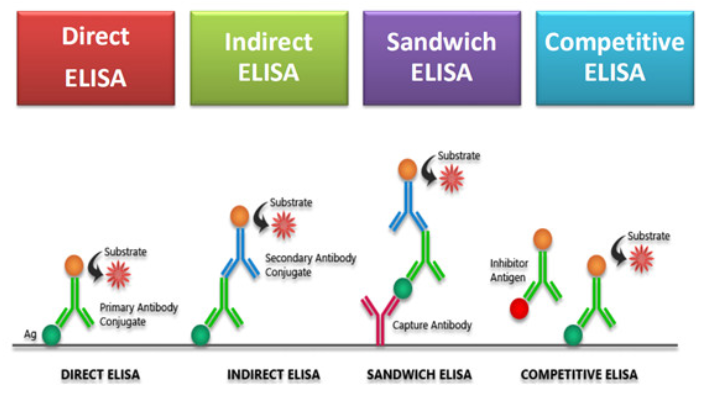 Direct ELISA

Indirect ELISA

Sandwich ELISA

Competitive ELISA

Substrate

Primary Antibody Conjugate

Ag

Substrate

Secondary Antibody Conjugate

Substrate

Capture Antibody

Inhibitor Antigen

Substrate

DIRECT ELISA

INDIRECT ELISA

SANDWICH ELISA

COMPETITIVE ELISA